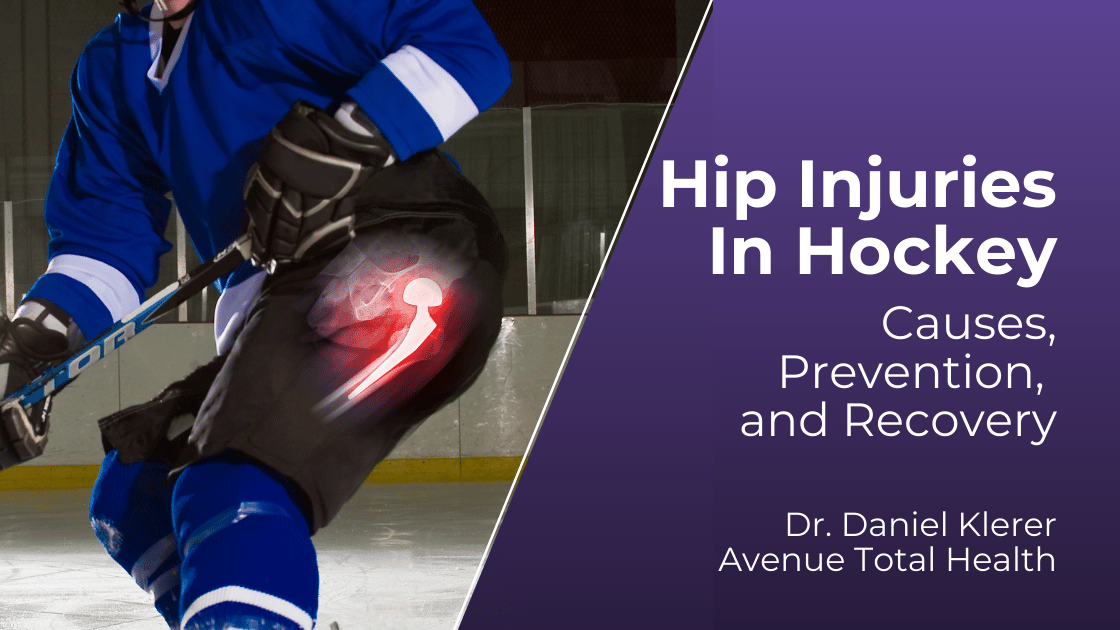 Hip Injuries In Hockey

Causes, Prevention, and Recovery

Dr. Daniel Klerer
Avenue Total Health